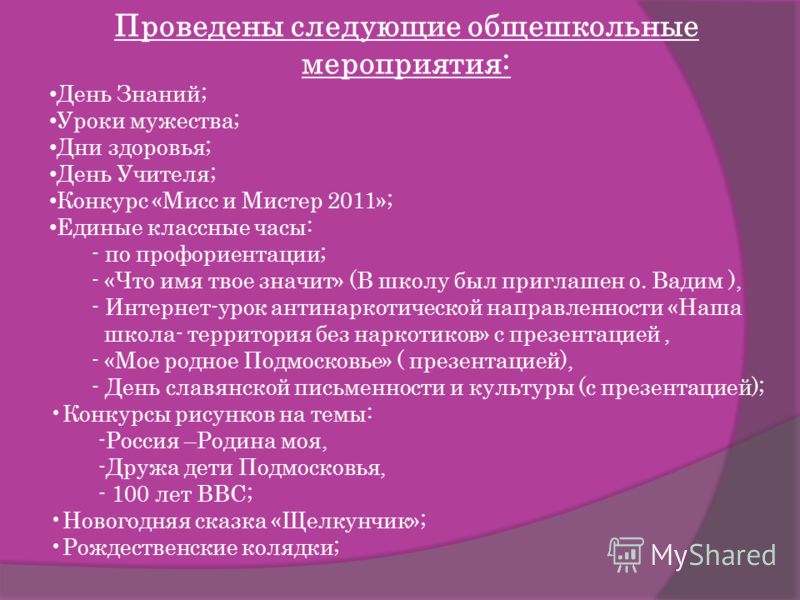 Проведены следующие общешкольные мероприятия:

•День Знаний;
•Уроки мужества;
•Дни здоровья;
•День Учителя;
•Конкурс «Мисс и Мистер 2011»;
•Единые классные часы:
- по профориентации;
- «Что имя твое значит» (В школу был приглашен о. Вадим ),
- Интернет-урок антинаркотической направленности «Наша школа- территория без наркотиков» с презентацией ,
- «Мое родное Подмосковье» ( презентацией),
- День славянской письменности и культуры (с презентацией);
•Конкурсы рисунков на темы:
-Россия –Родина моя,
-Дружа дети Подмосковья,
- 100 лет ВВС;
•Новогодняя сказка «Щелкунчик»;
•Рождественские колядки;

MyShared